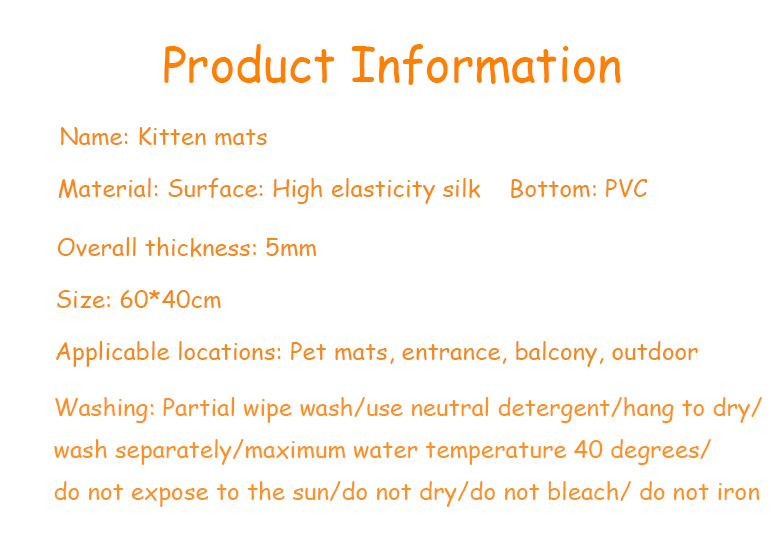 Product Information

Name: Kitten mats

Material: Surface: High elasticity silk    Bottom: PVC

Overall thickness: 5mm

Size: 60*40cm

Applicable locations: Pet mats, entrance, balcony, outdoor

Washing: Partial wipe wash/use neutral detergent/hang to dry/ wash separately/maximum water temperature 40 degrees/ do not expose to the sun/do not dry/do not bleach/ do not iron